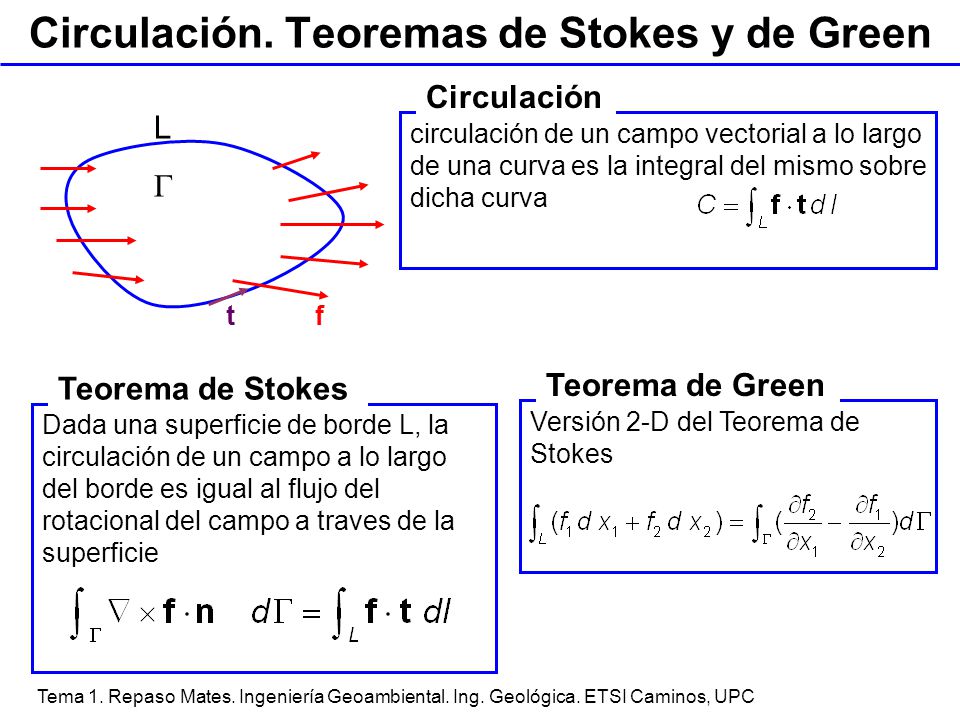 Circulación. Teoremas de Stokes y de Green

L

$\Gamma$

t

f

Circulación

circulación de un campo vectorial a lo largo de una curva es la integral del mismo sobre dicha curva $C = \int_L \mathbf{f} \cdot \mathbf{t} \, dl$

Teorema de Stokes

Dada una superficie de borde L, la circulación de un campo a lo largo del borde es igual al flujo del rotacional del campo a traves de la superficie

$\int_\Gamma \nabla \times \mathbf{f} \cdot \mathbf{n} \quad d\Gamma = \int_L \mathbf{f} \cdot \mathbf{t} \, dl$

Teorema de Green

Versión 2-D del Teorema de Stokes

$\int_L (f_1 \, dx_1 + f_2 \, dx_2) = \int_\Gamma (\frac{\partial f_2}{\partial x_1} - \frac{\partial f_1}{\partial x_2}) d\Gamma$

Tema 1. Repaso Mates. Ingeniería Geoambiental. Ing. Geológica. ETSI Caminos, UPC